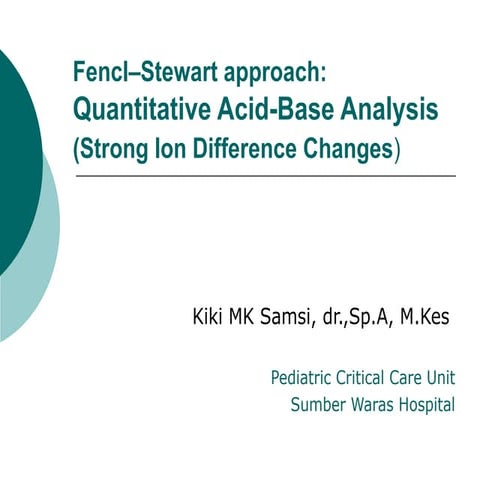 Fencl–Stewart approach:
Quantitative Acid-Base Analysis
(Strong Ion Difference Changes)

Kiki MK Samsi, dr.,Sp.A, M.Kes

Pediatric Critical Care Unit
Sumber Waras Hospital